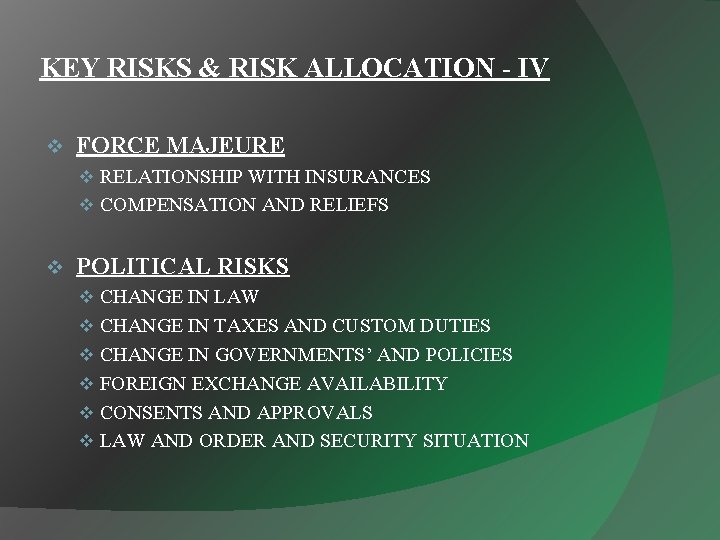 KEY RISKS & RISK ALLOCATION - IV

❖ FORCE MAJEURE
❖ RELATIONSHIP WITH INSURANCES
❖ COMPENSATION AND RELIEFS

❖ POLITICAL RISKS
❖ CHANGE IN LAW
❖ CHANGE IN TAXES AND CUSTOM DUTIES
❖ CHANGE IN GOVERNMENTS' AND POLICIES
❖ FOREIGN EXCHANGE AVAILABILITY
❖ CONSENTS AND APPROVALS
❖ LAW AND ORDER AND SECURITY SITUATION